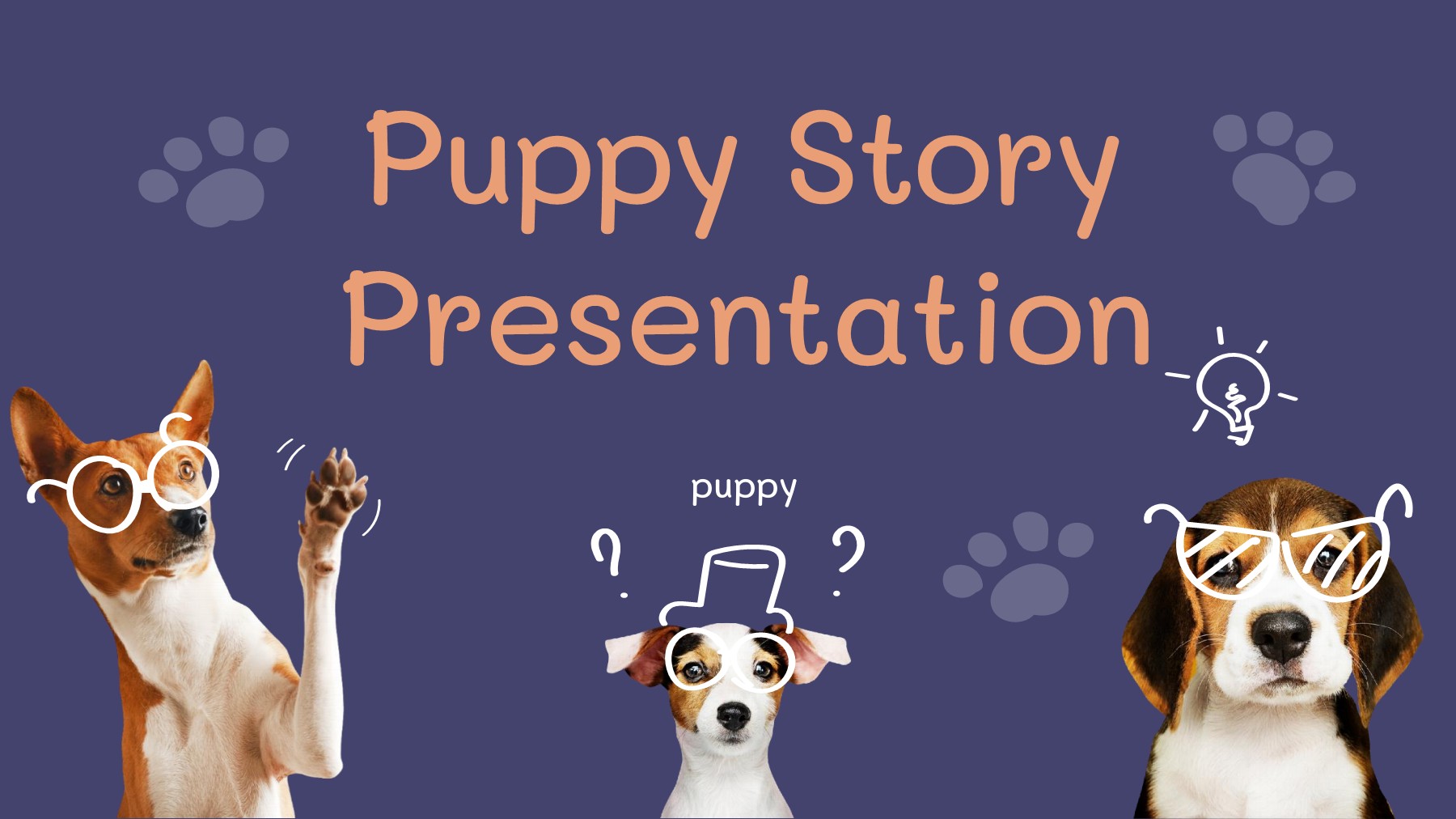 Puppy Story Presentation

puppy

?

?